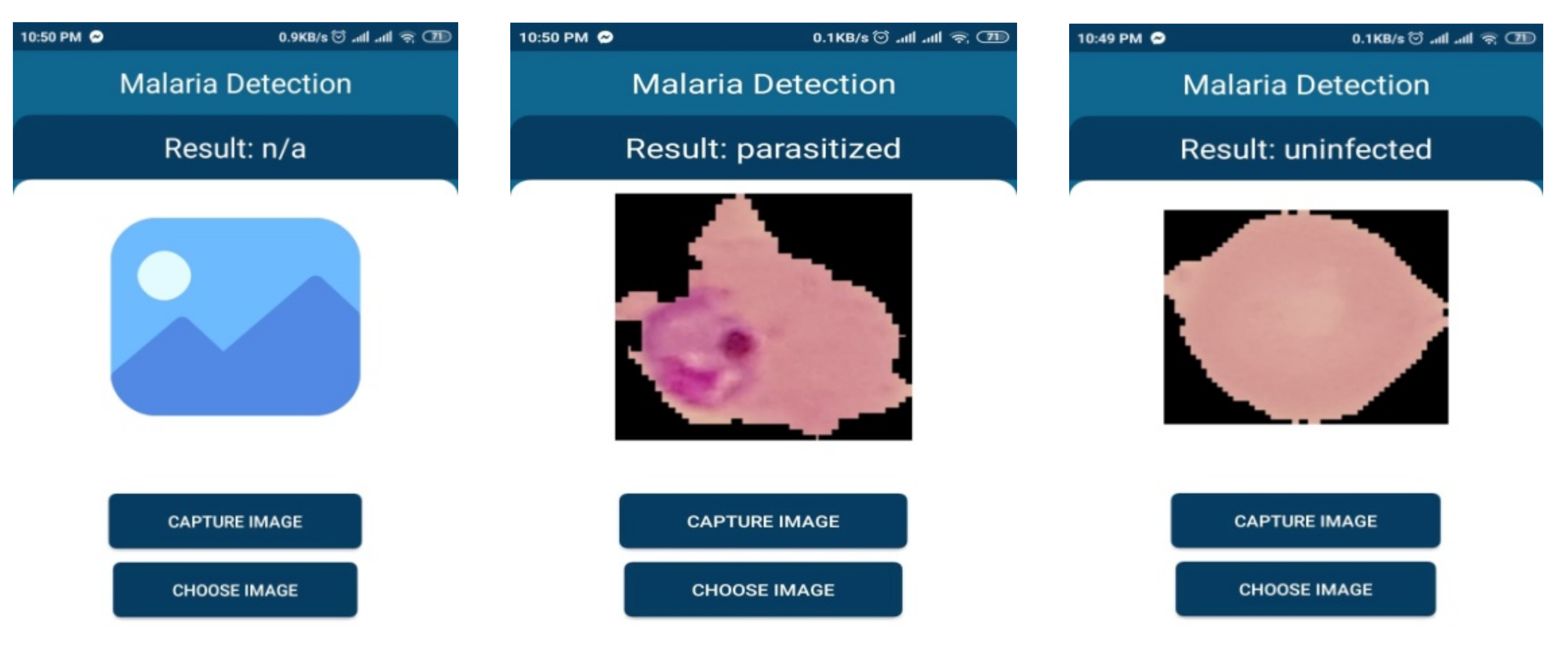 10:50 PM 0.9KB/s 71

Malaria Detection

Result: n/a

CAPTURE IMAGE

CHOOSE IMAGE

10:50 PM 0.1KB/s 71

Malaria Detection

Result: parasitized

CAPTURE IMAGE

CHOOSE IMAGE

10:49 PM 0.1KB/s 71

Malaria Detection

Result: uninfected

CAPTURE IMAGE

CHOOSE IMAGE